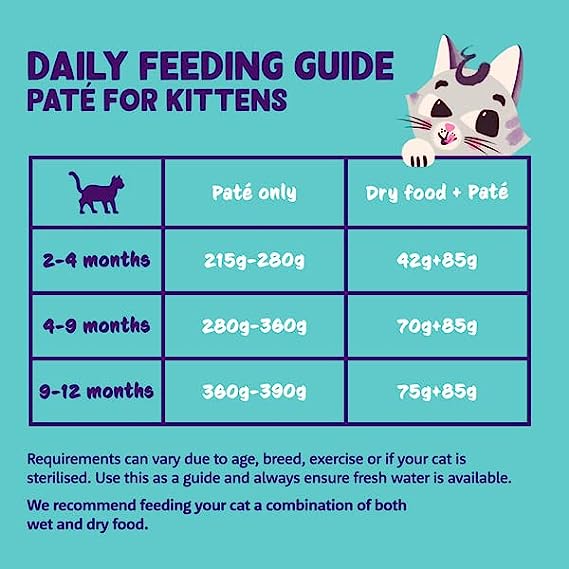 DAILY FEEDING GUIDE
PATÉ FOR KITTENS

| | Paté only | Dry food + Paté |
|---|---|---|
| 2-4 months | 215g-280g | 42g+85g |
| 4-9 months | 280g-360g | 70g+85g |
| 9-12 months | 360g-390g | 75g+85g |

Requirements can vary due to age, breed, exercise or if your cat is sterilised. Use this as a guide and always ensure fresh water is available.

We recommend feeding your cat a combination of both wet and dry food.